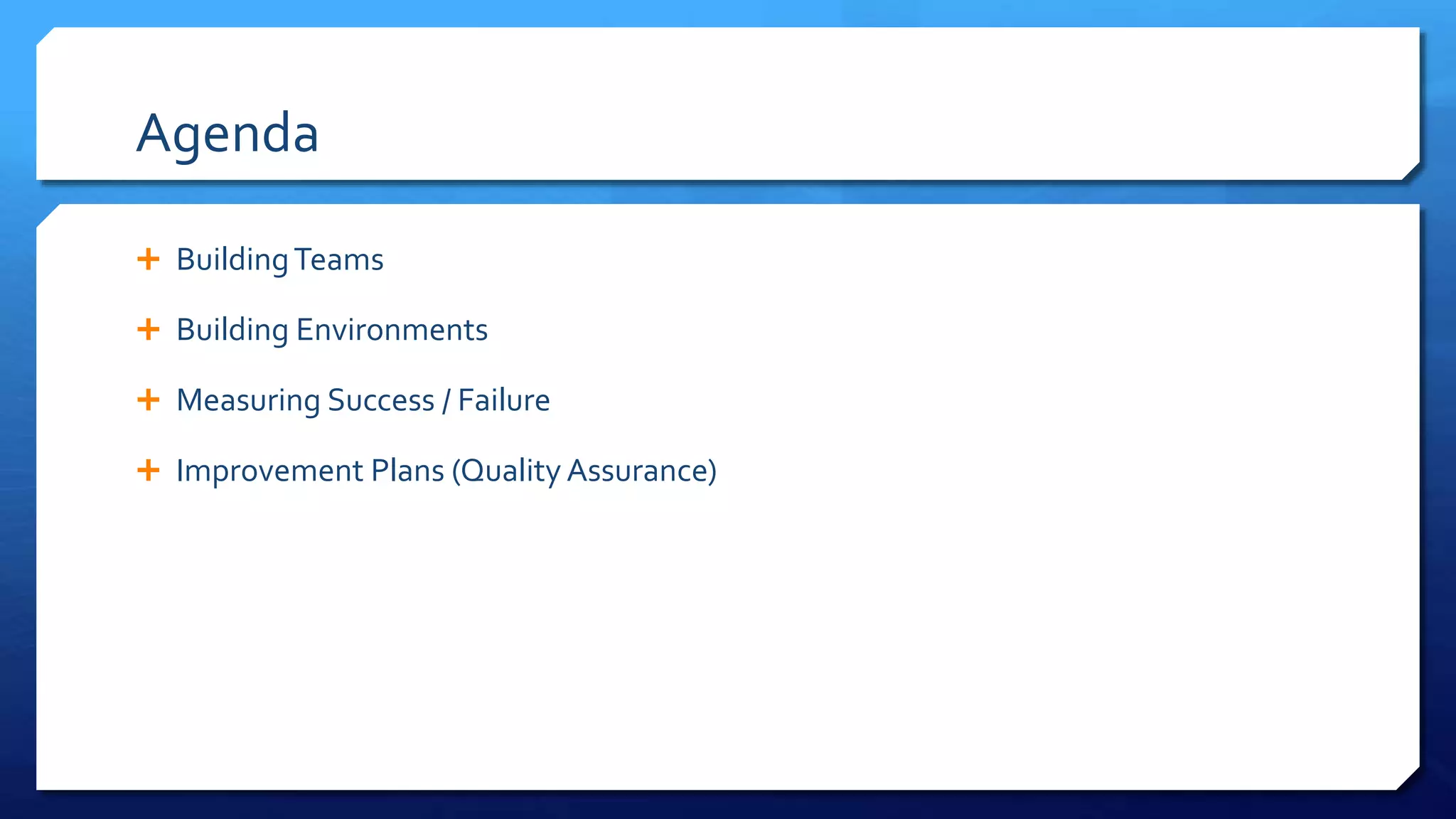 Agenda

+ Building Teams

+ Building Environments

+ Measuring Success / Failure

+ Improvement Plans (Quality Assurance)